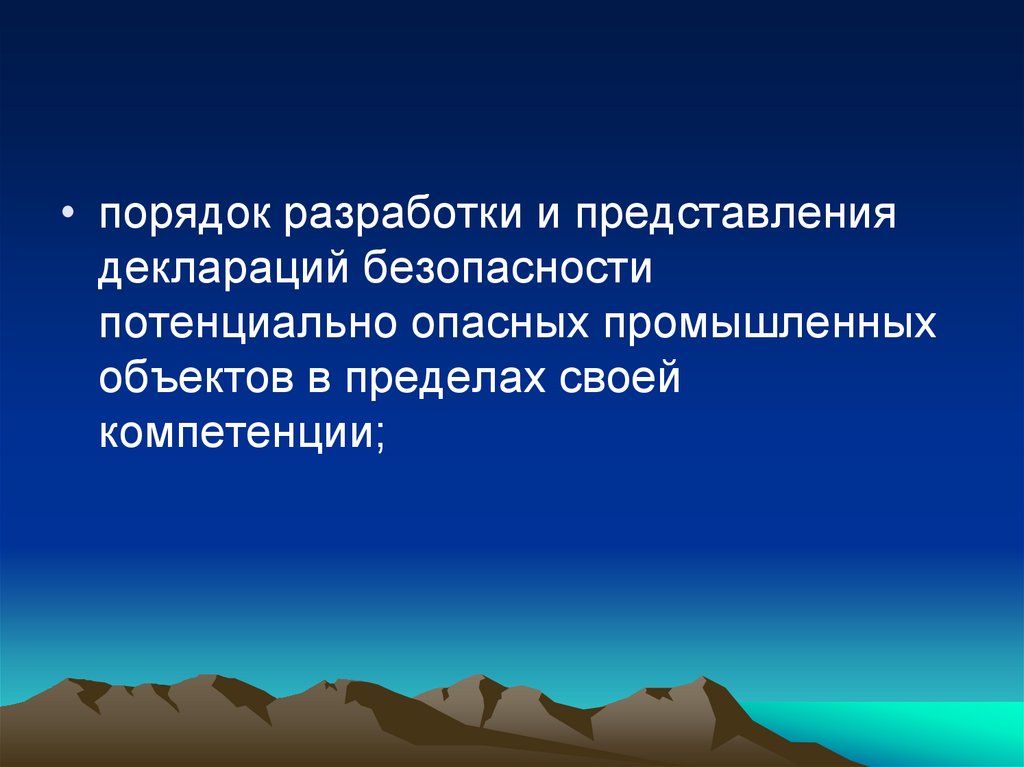 • порядок разработки и представления деклараций безопасности потенциально опасных промышленных объектов в пределах своей компетенции;